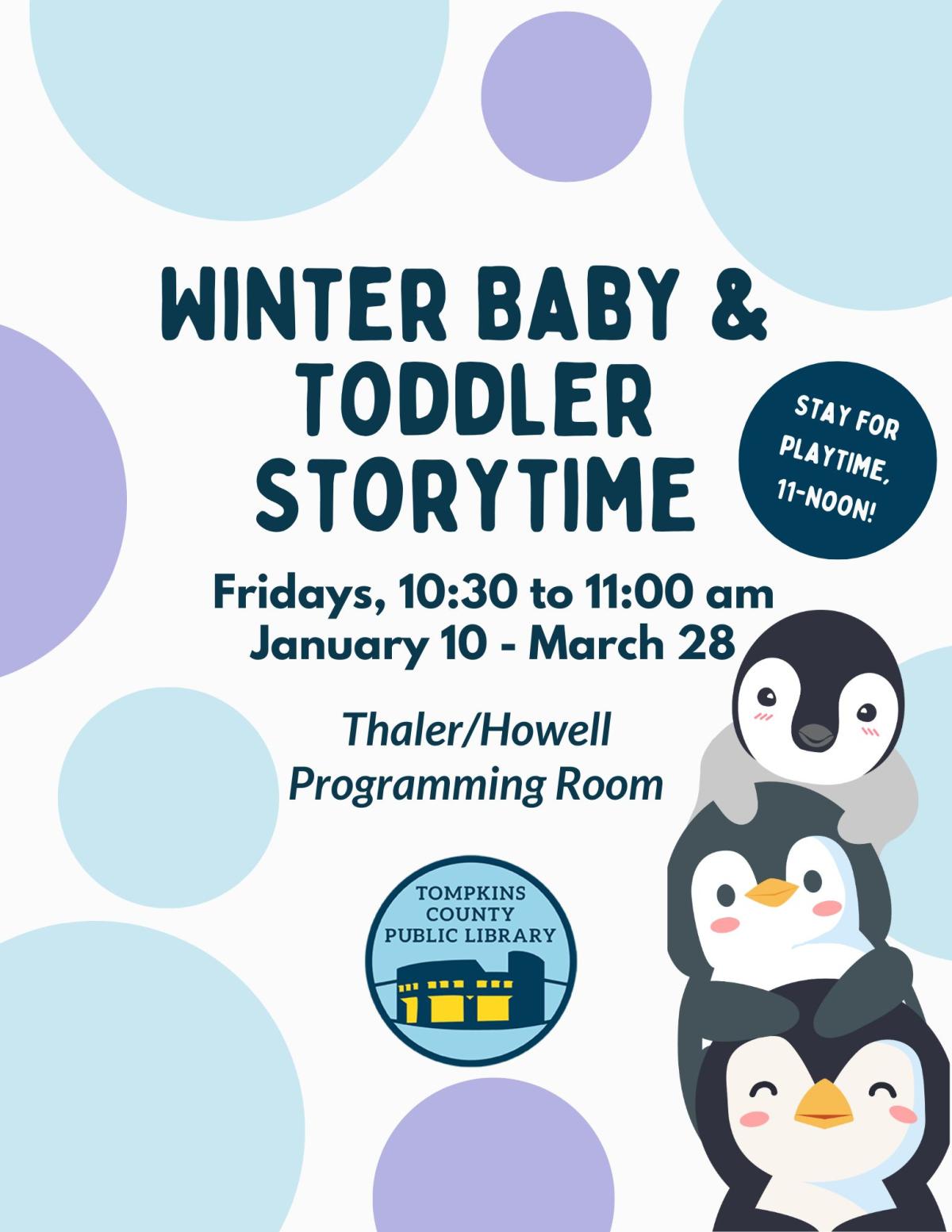 WINTER BABY & TODDLER STORYTIME

STAY FOR PLAYTIME, 11-NOON!

Fridays, 10:30 to 11:00 am
January 10 - March 28

Thaler/Howell Programming Room

TOMPKINS COUNTY PUBLIC LIBRARY